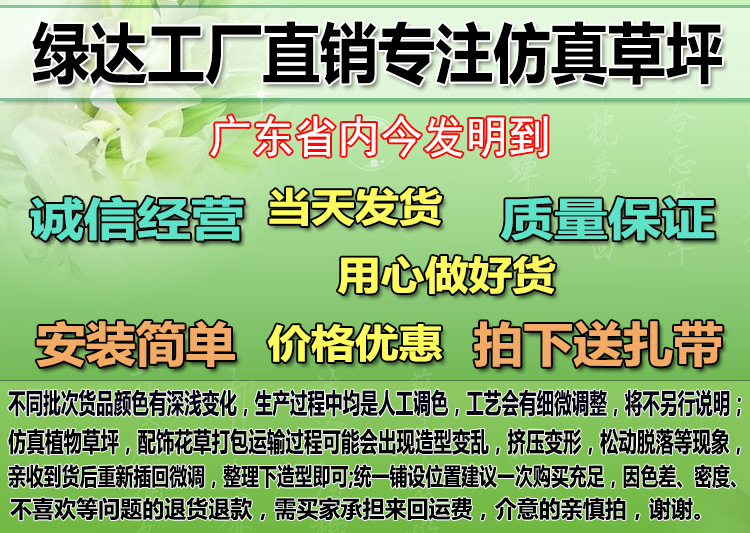 绿达工厂直销专注仿真草坪

广东省内今发明到

诚信经营　当天发货　质量保证

用心做好货

安装简单　价格优惠　拍下送扎带

不同批次货品颜色有深浅变化，生产过程中均是人工调色，工艺会有细微调整，将不另行说明；仿真植物草坪，配饰花草打包运输过程可能会出现造型变乱，挤压变形，松动脱落等现象，亲收到货后重新插回微调，整理下造型即可;统一铺设位置建议一次购买充足，因色差、密度、不喜欢等问题的退货退款，需买家承担来回运费，介意的亲慎拍，谢谢。